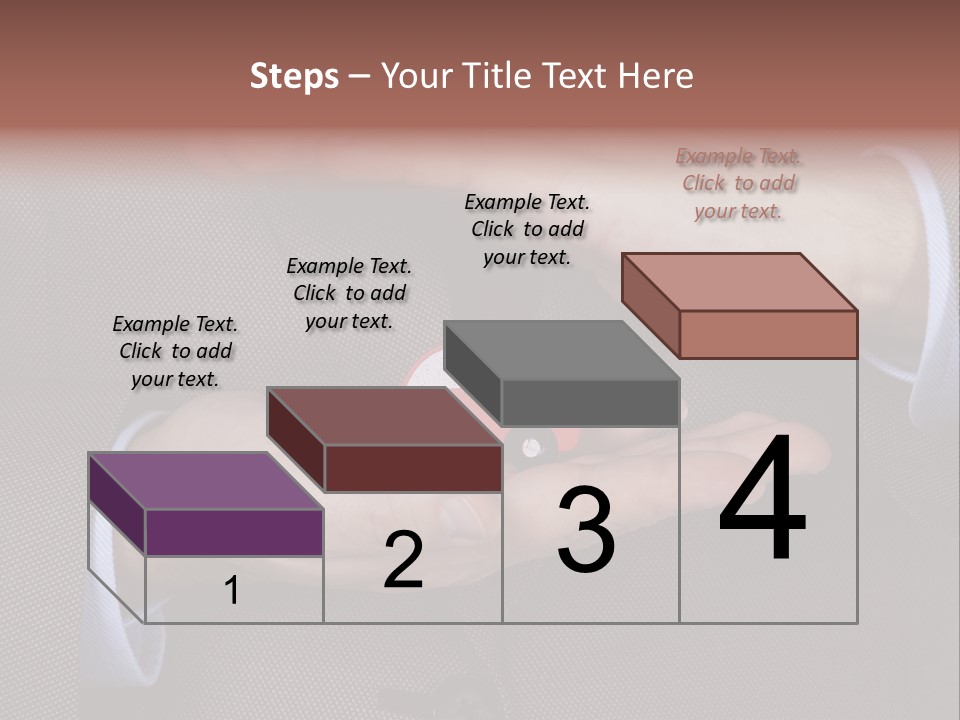 Steps – Your Title Text Here

Example Text. Click to add your text.

Example Text. Click to add your text.

Example Text. Click to add your text.

Example Text. Click to add your text.

1

2

3

4